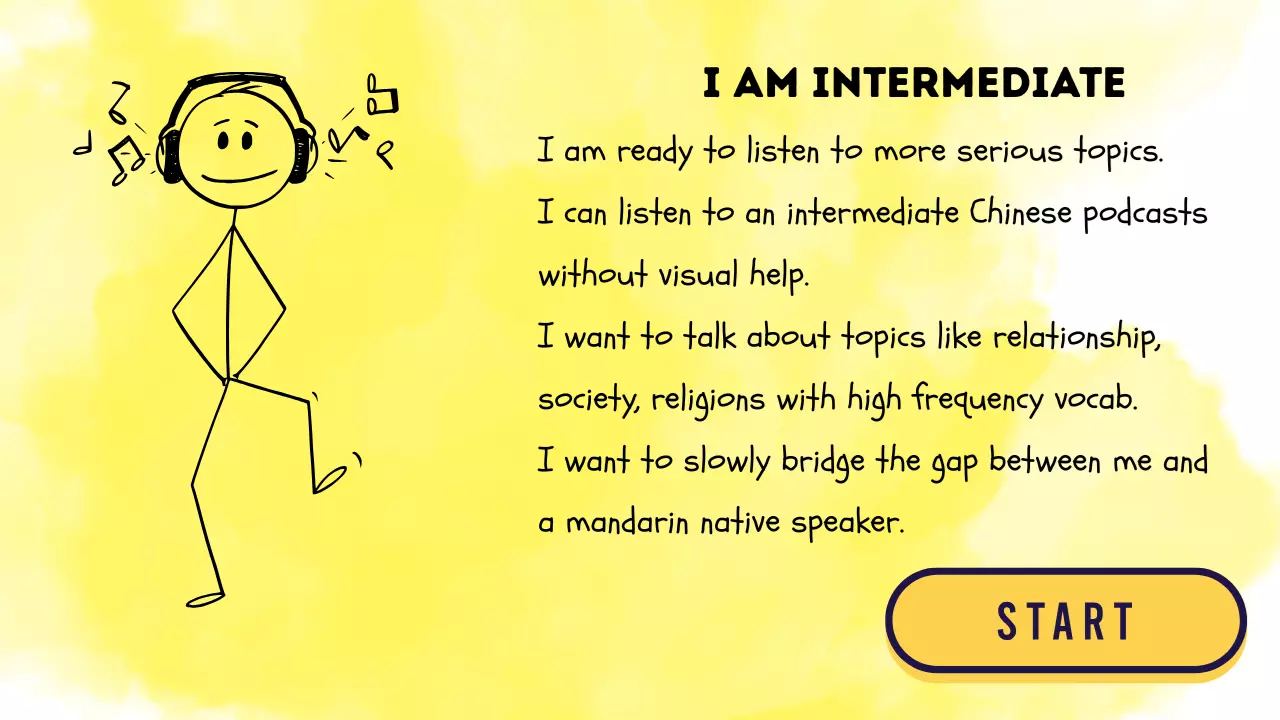 I AM INTERMEDIATE

I am ready to listen to more serious topics.
I can listen to an intermediate Chinese podcasts without visual help.
I want to talk about topics like relationship, society, religions with high frequency vocab.
I want to slowly bridge the gap between me and a mandarin native speaker.

START